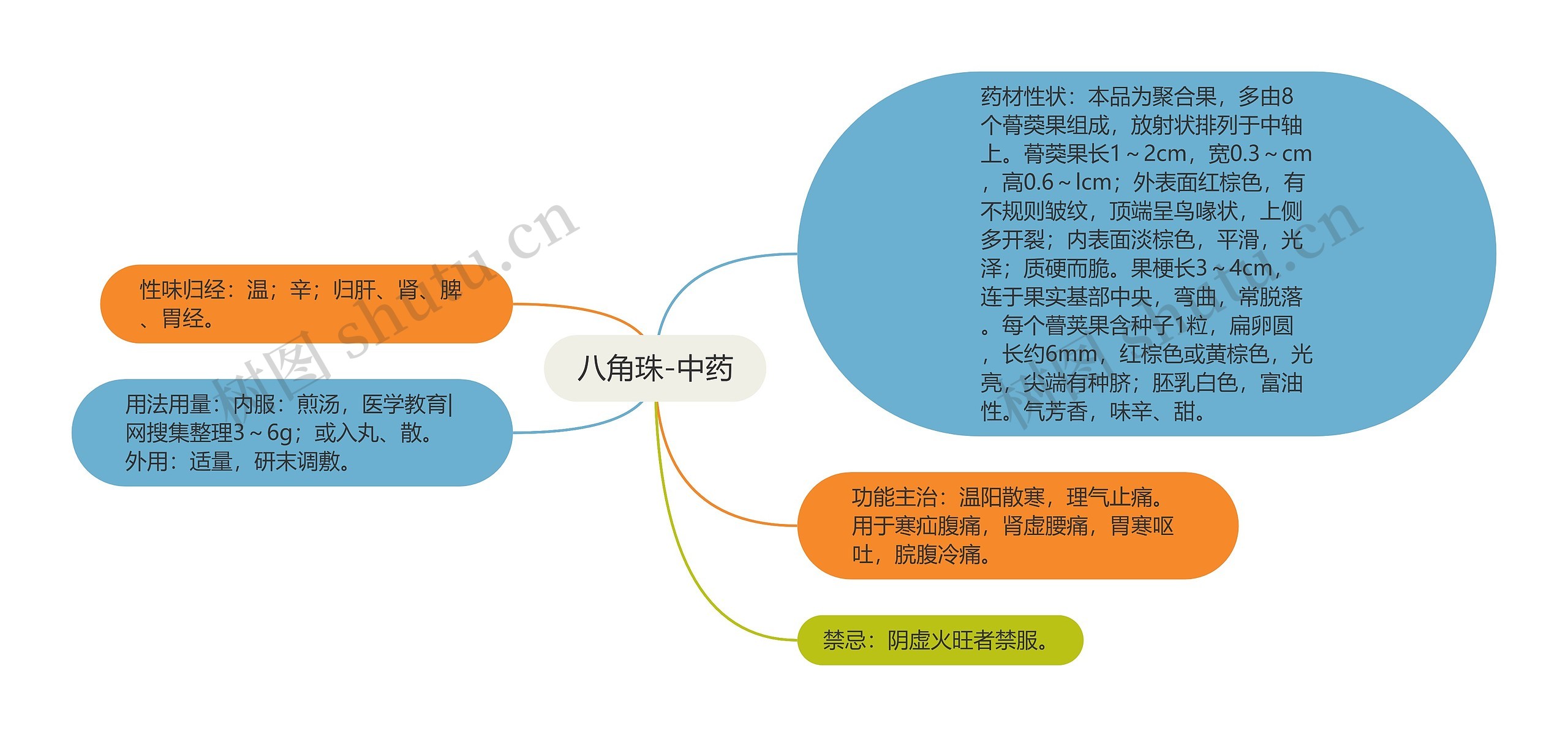 八角珠-中药

性味归经：温；辛；归肝、肾、脾、胃经。

用法用量：内服：煎汤，医学教育|网搜集整理3～6g；或入丸、散。外用：适量，研末调敷。

药材性状：本品为聚合果，多由8个蓇葖果组成，放射状排列于中轴上。蓇葖果长1～2cm，宽0.3～cm，高0.6～lcm；外表面红棕色，有不规则皱纹，顶端呈鸟喙状，上侧多开裂；内表面淡棕色，平滑，光泽；质硬而脆。果梗长3～4cm，连于果实基部中央，弯曲，常脱落。每个蓇荚果含种子1粒，扁卵圆，长约6mm，红棕色或黄棕色，光亮，尖端有种脐；胚乳白色，富油性。气芳香，味辛、甜。

功能主治：温阳散寒，理气止痛。用于寒疝腹痛，肾虚腰痛，胃寒呕吐，脘腹冷痛。

禁忌：阴虚火旺者禁服。

树图 shutu.cn

树图 shutu.cn